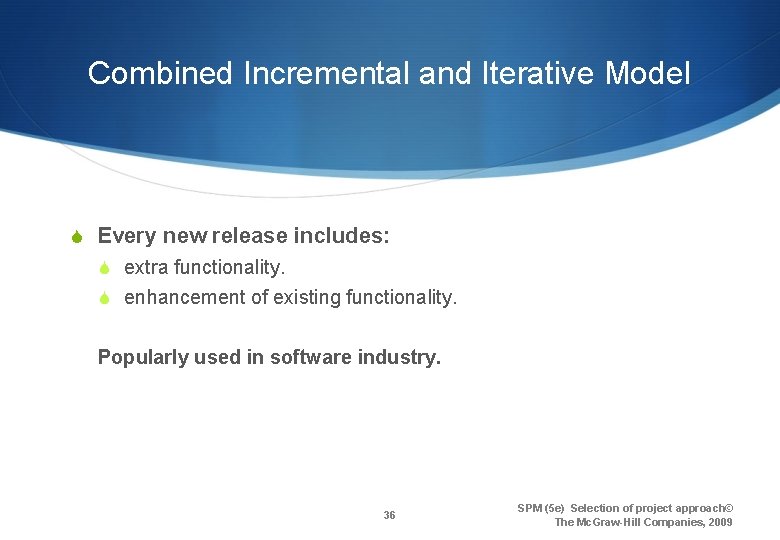 Combined Incremental and Iterative Model

Every new release includes:

extra functionality.

enhancement of existing functionality.

Popularly used in software industry.

36

SPM (5e) Selection of project approach© The McGraw-Hill Companies, 2009